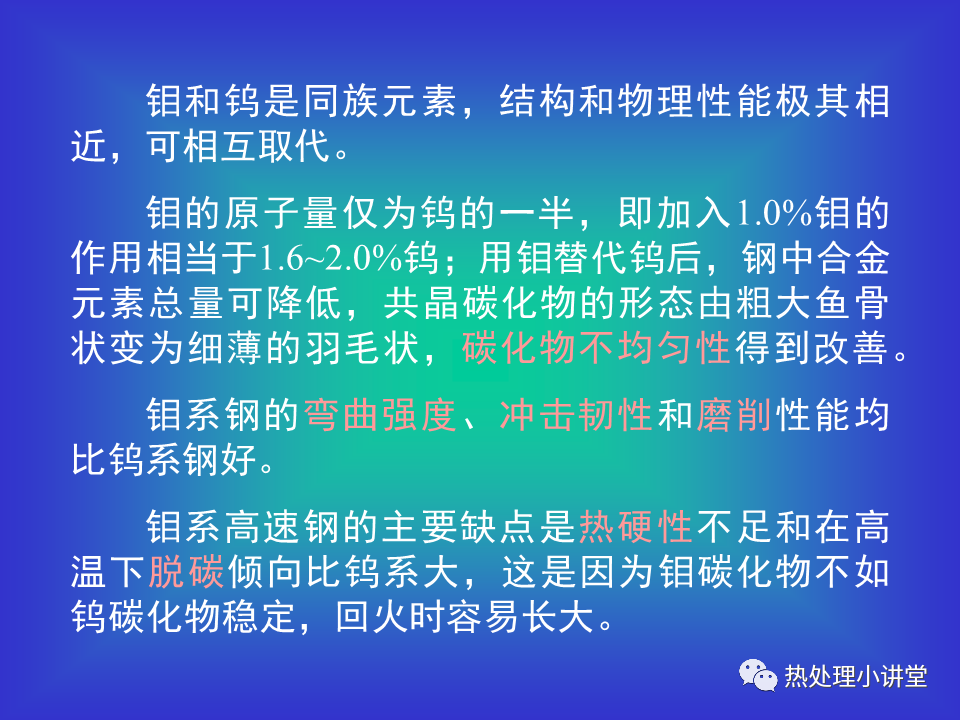 钼和钨是同族元素，结构和物理性能极其相近，可相互取代。

钼的原子量仅为钨的一半，即加入1.0%钼的作用相当于1.6~2.0%钨；用钼替代钨后，钢中合金元素总量可降低，共晶碳化物的形态由粗大鱼骨状变为细薄的羽毛状，碳化物不均匀性得到改善。

钼系钢的弯曲强度、冲击韧性和磨削性能均比钨系钢好。

钼系高速钢的主要缺点是热硬性不足和在高温下脱碳倾向比钨系大，这是因为钼碳化物不如钨碳化物稳定，回火时容易长大。

热处理小讲堂